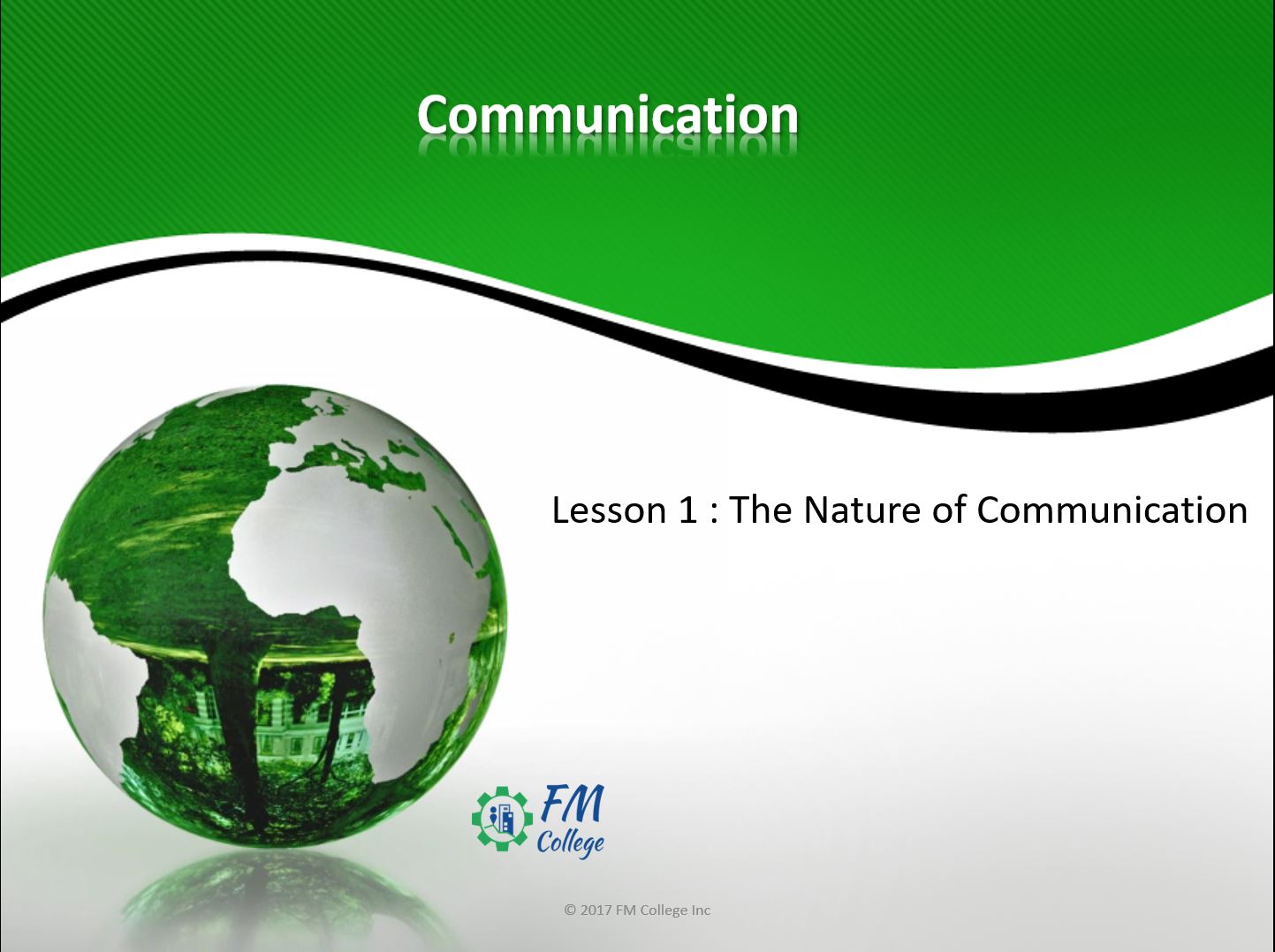 Communication

Lesson 1 : The Nature of Communication

FM College

© 2017 FM College Inc